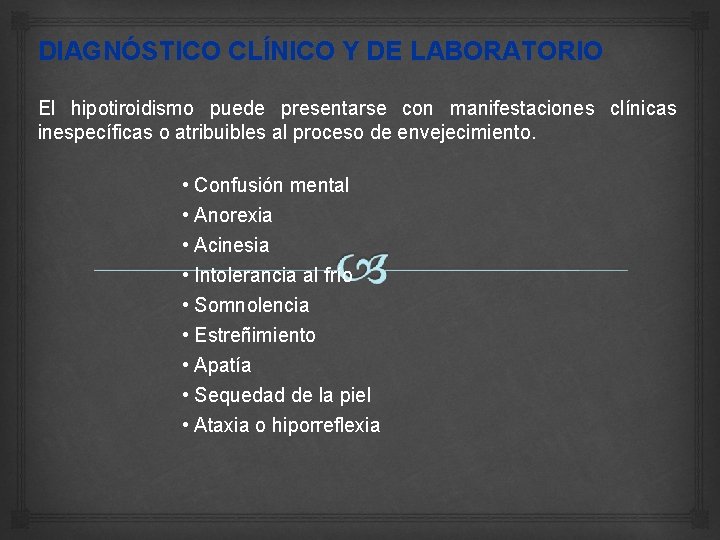 DIAGNÓSTICO CLÍNICO Y DE LABORATORIO

El hipotiroidismo puede presentarse con manifestaciones clínicas inespecíficas o atribuibles al proceso de envejecimiento.

• Confusión mental
• Anorexia
• Acinesia
• Intolerancia al frío
• Somnolencia
• Estreñimiento
• Apatía
• Sequedad de la piel
• Ataxia o hiporreflexia